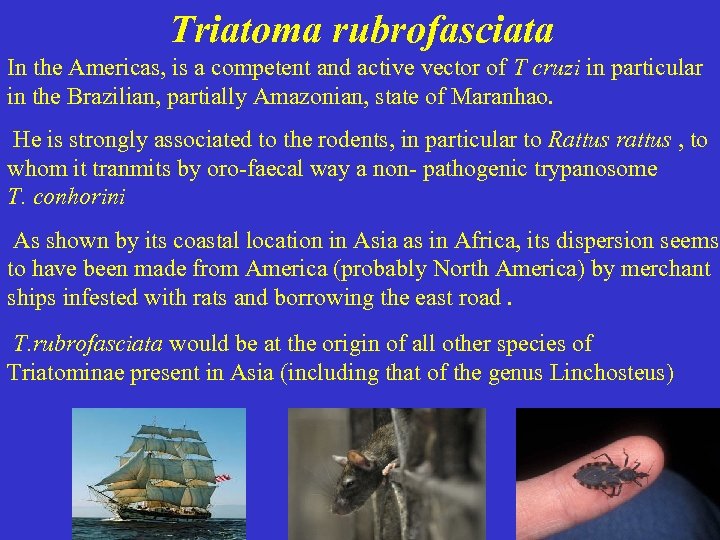 Triatoma rubrofasciata

In the Americas, is a competent and active vector of T cruzi in particular in the Brazilian, partially Amazonian, state of Maranhao.

He is strongly associated to the rodents, in particular to Rattus rattus , to whom it tranmits by oro-faecal way a non- pathogenic trypanosome T. conhorini

As shown by its coastal location in Asia as in Africa, its dispersion seems to have been made from America (probably North America) by merchant ships infested with rats and borrowing the east road .

T.rubrofasciata would be at the origin of all other species of Triatominae present in Asia (including that of the genus Linchosteus)